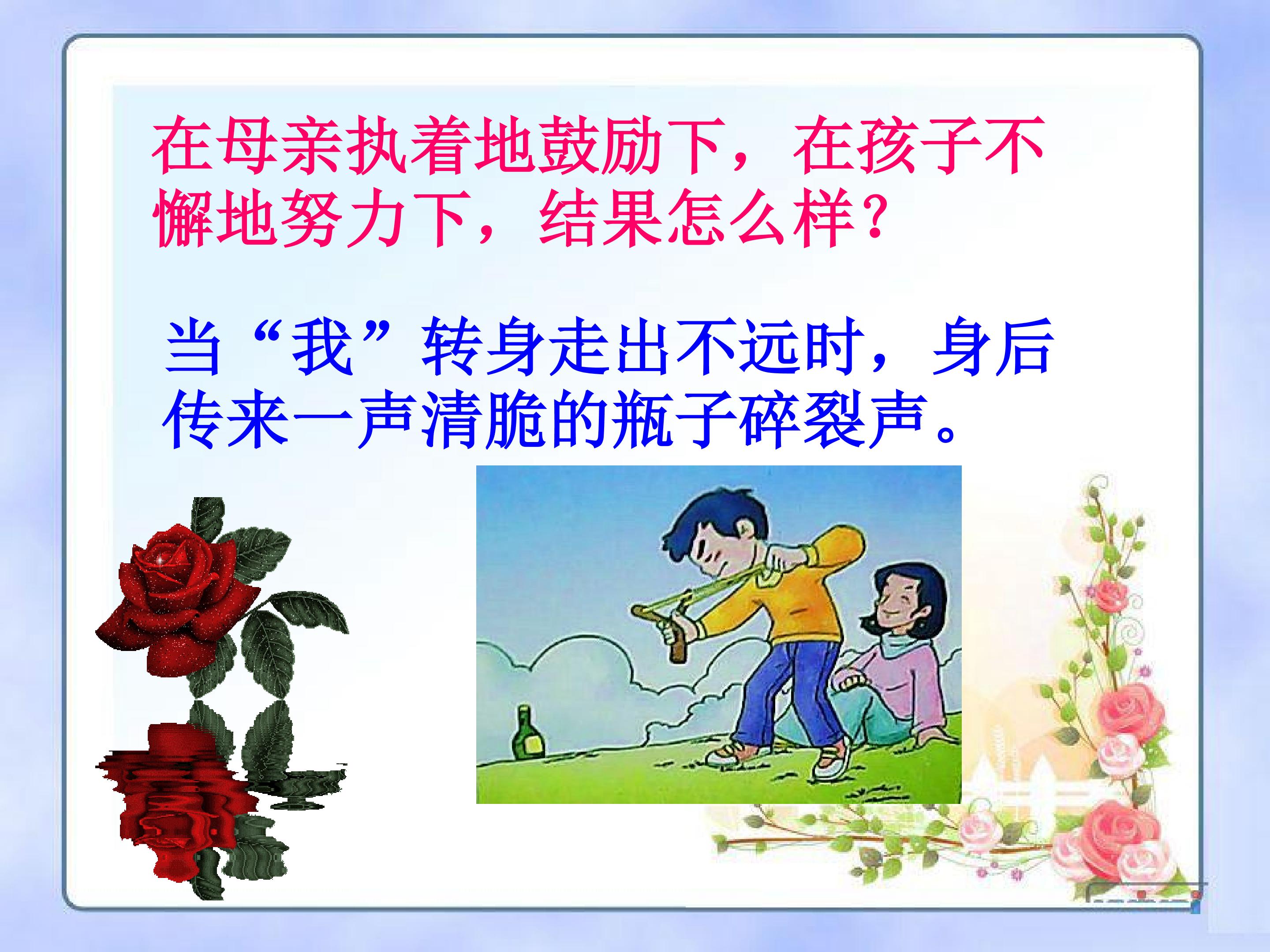 在母亲执着地鼓励下，在孩子不懈地努力下，结果怎么样？

当“我”转身走出不远时，身后传来一声清脆的瓶子碎裂声。